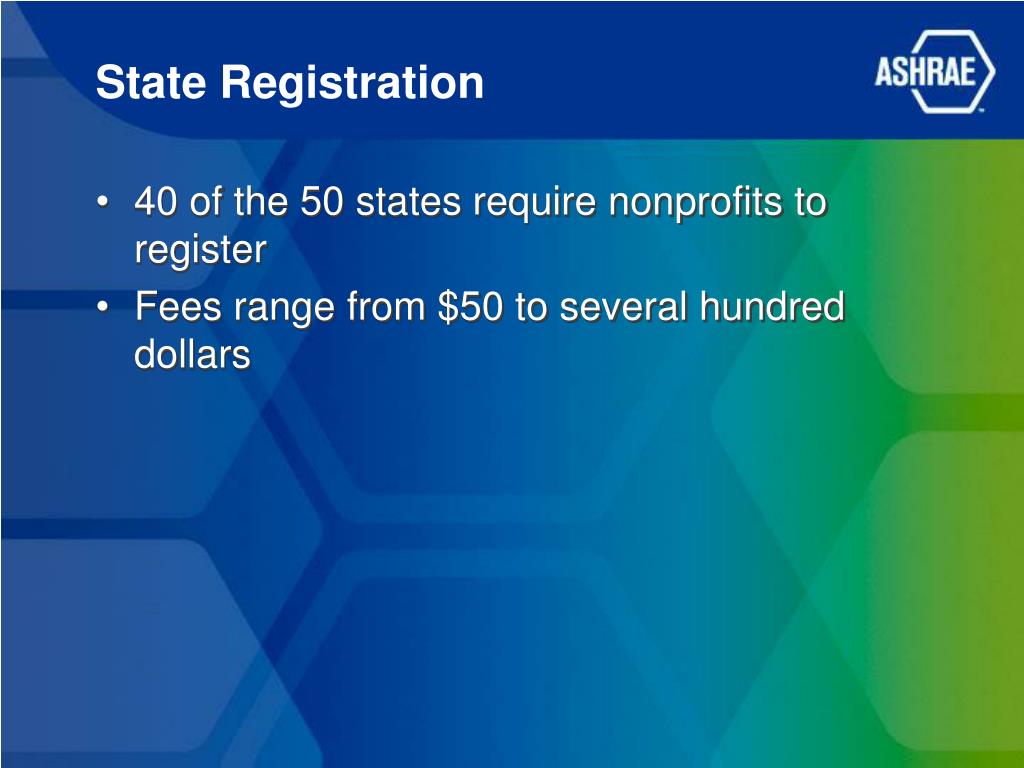 State Registration

ASHRAE

• 40 of the 50 states require nonprofits to register
• Fees range from \$50 to several hundred dollars